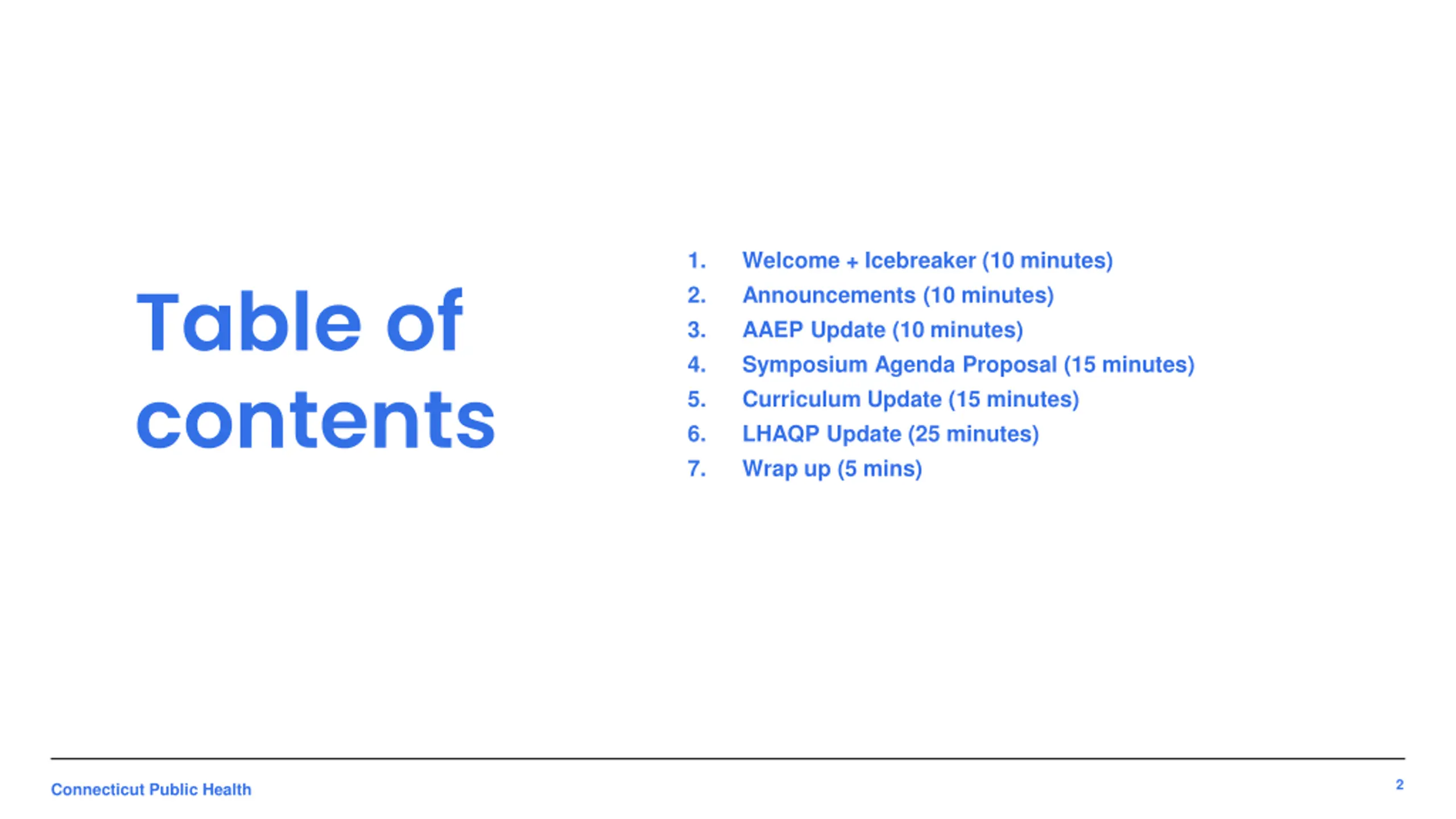 Table of contents

1. Welcome + Icebreaker (10 minutes)
2. Announcements (10 minutes)
3. AAEP Update (10 minutes)
4. Symposium Agenda Proposal (15 minutes)
5. Curriculum Update (15 minutes)
6. LHAQP Update (25 minutes)
7. Wrap up (5 mins)

Connecticut Public Health

2